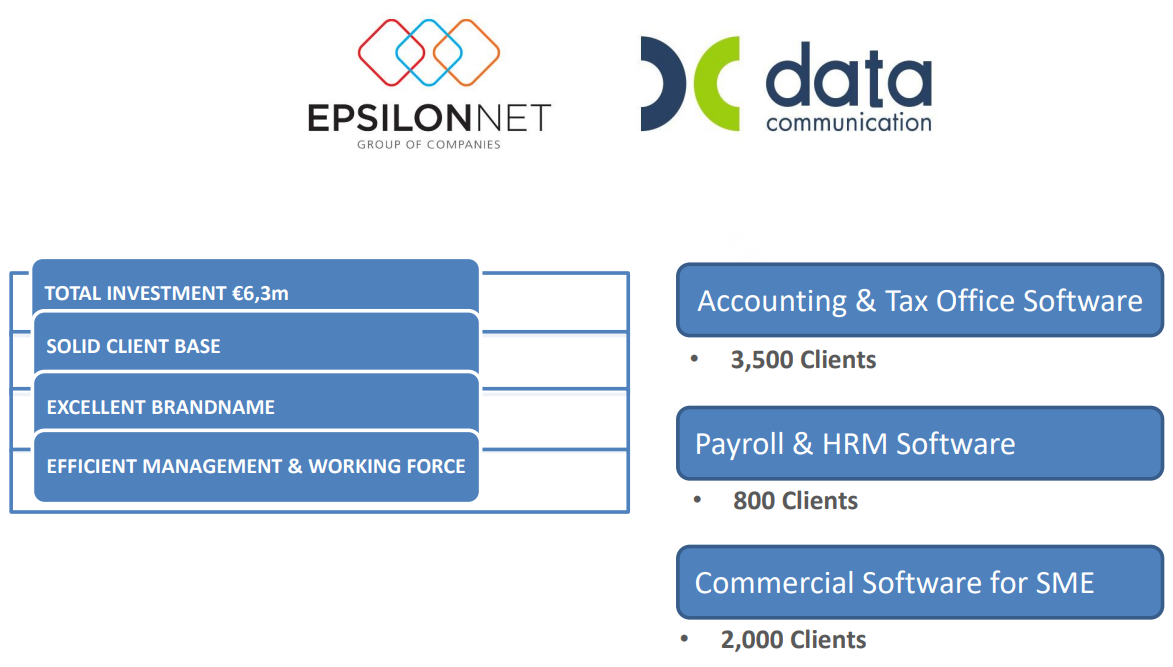 EPSILONNET
GROUP OF COMPANIES

data
communication

TOTAL INVESTMENT €6,3m

SOLID CLIENT BASE

EXCELLENT BRANDNAME

EFFICIENT MANAGEMENT & WORKING FORCE

Accounting & Tax Office Software

• 3,500 Clients

Payroll & HRM Software

• 800 Clients

Commercial Software for SME

• 2,000 Clients